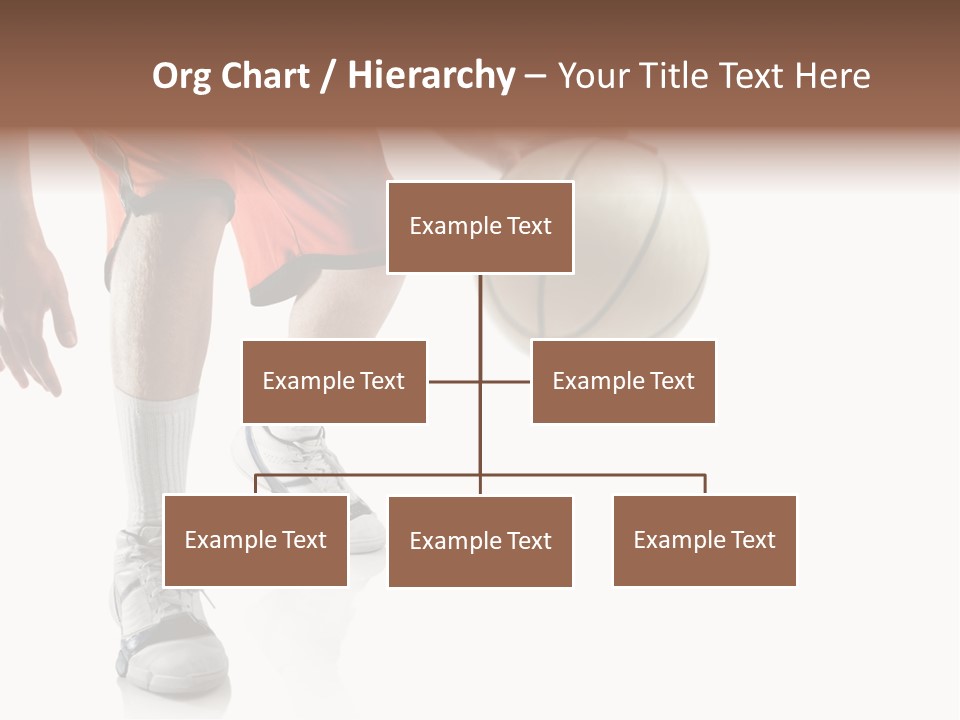 Org Chart / Hierarchy – Your Title Text Here

Example Text

Example Text

Example Text

Example Text

Example Text

Example Text